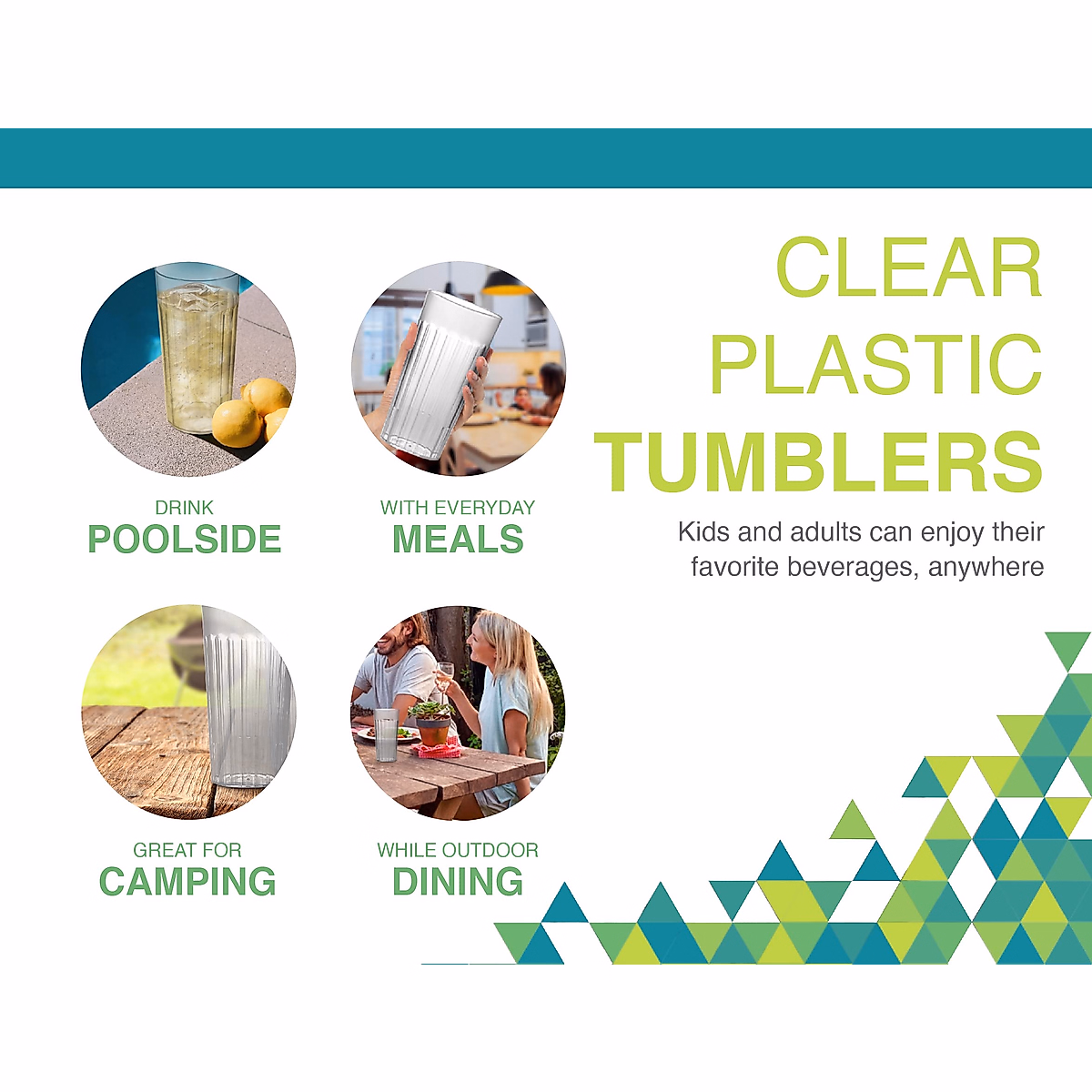 CLEAR PLASTIC TUMBLERS

Kids and adults can enjoy their favorite beverages, anywhere

DRINK
POOLSIDE

WITH EVERYDAY
MEALS

GREAT FOR
CAMPING

WHILE OUTDOOR
DINING